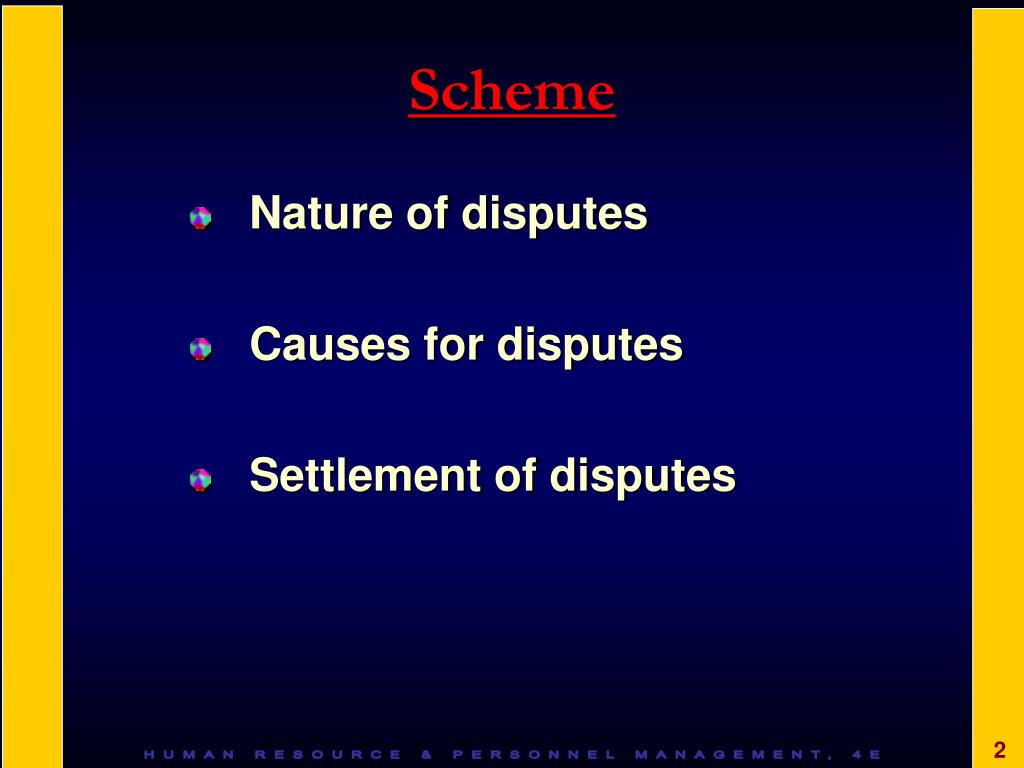 Scheme

Nature of disputes

Causes for disputes

Settlement of disputes

HUMAN RESOURCE & PERSONNEL MANAGEMENT, 4E

2